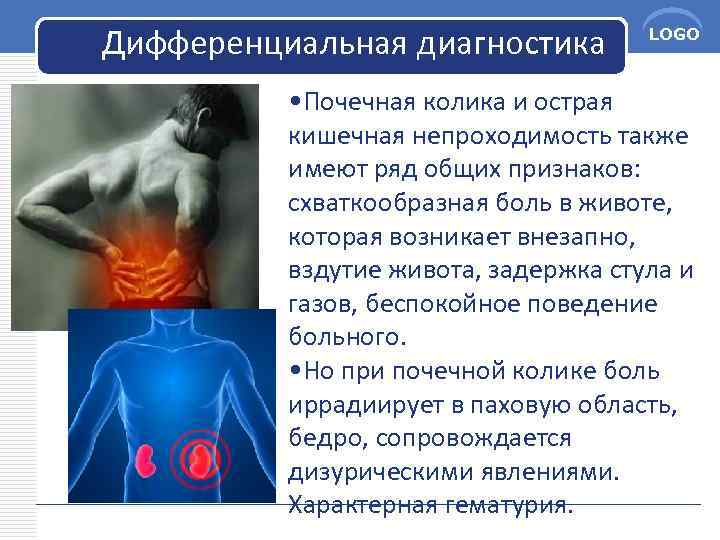 Дифференциальная диагностика

LOGO

•Почечная колика и острая кишечная непроходимость также имеют ряд общих признаков: схваткообразная боль в животе, которая возникает внезапно, вздутие живота, задержка стула и газов, беспокойное поведение больного.
•Но при почечной колике боль иррадиирует в паховую область, бедро, сопровождается дизурическими явлениями. Характерная гематурия.